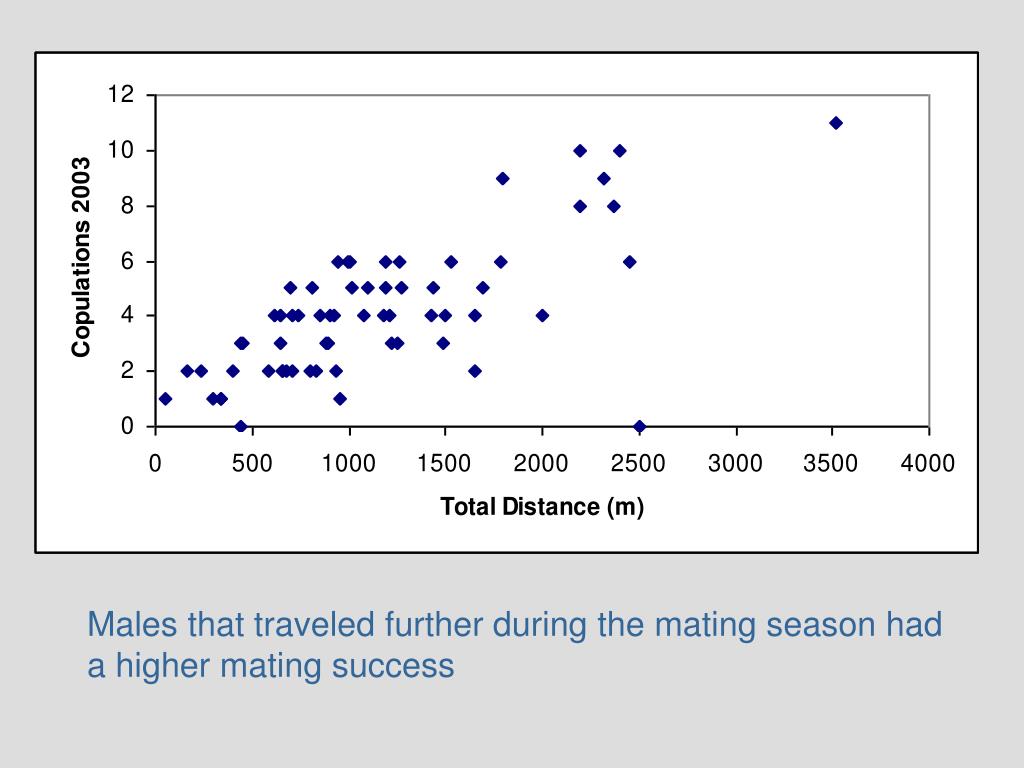 12
10
8
6
4
2
0

Copulations 2003

0 500 1000 1500 2000 2500 3000 3500 4000

Total Distance (m)

Males that traveled further during the mating season had a higher mating success